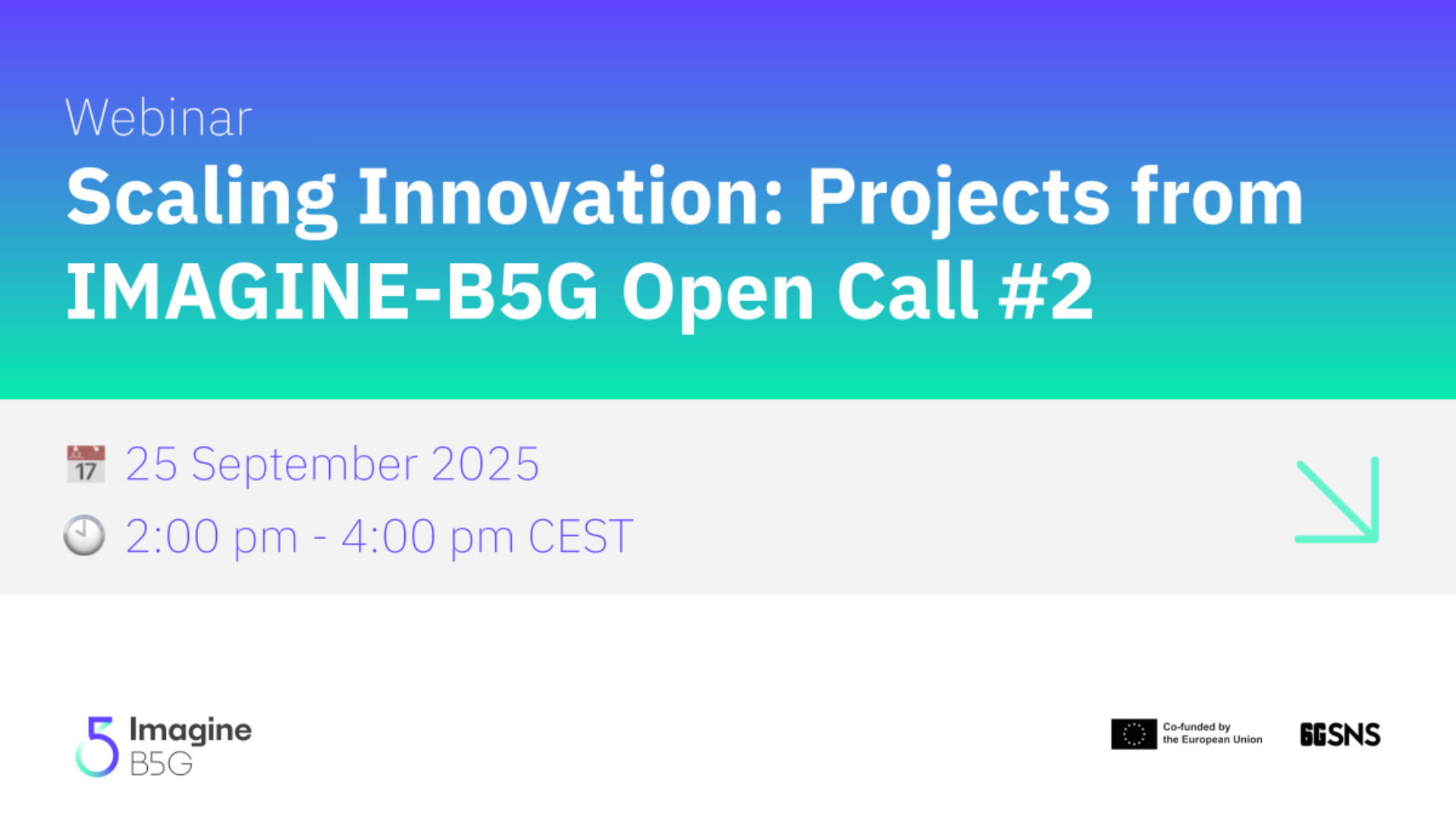 Webinar

Scaling Innovation: Projects from IMAGINE-B5G Open Call #2

17 25 September 2025

2:00 pm - 4:00 pm CEST

Imagine B5G

Co-funded by the European Union

6GSNS